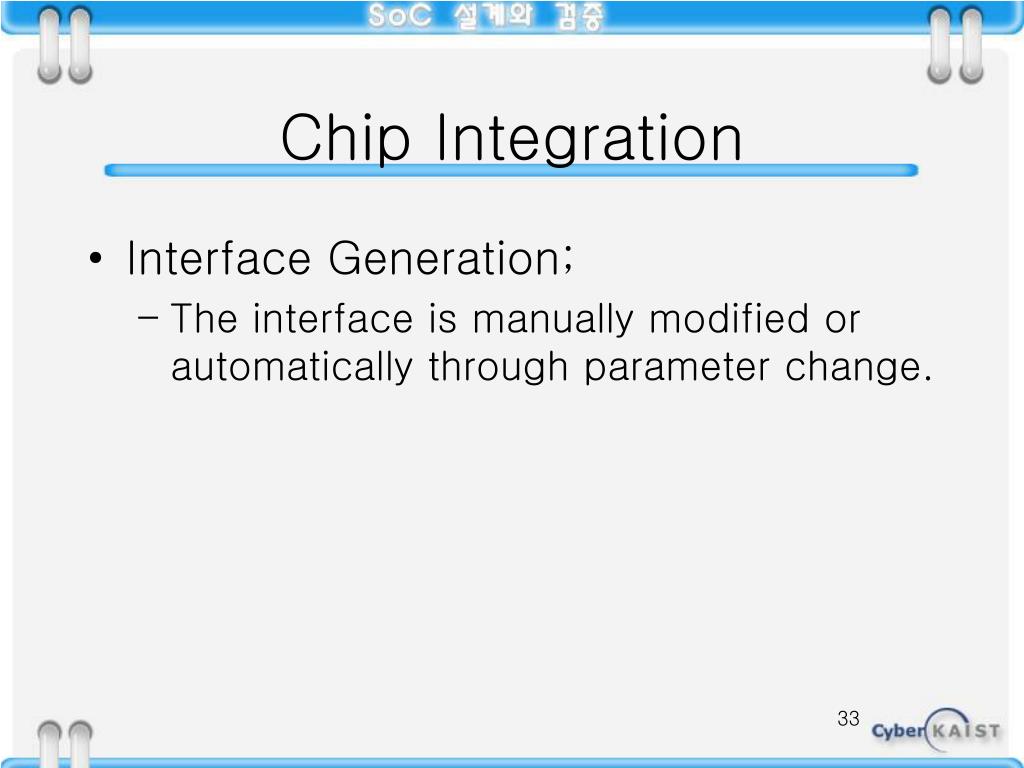 SoC 설계와 검증

Chip Integration

• Interface Generation;
– The interface is manually modified or automatically through parameter change.

33

Cyber KAIST